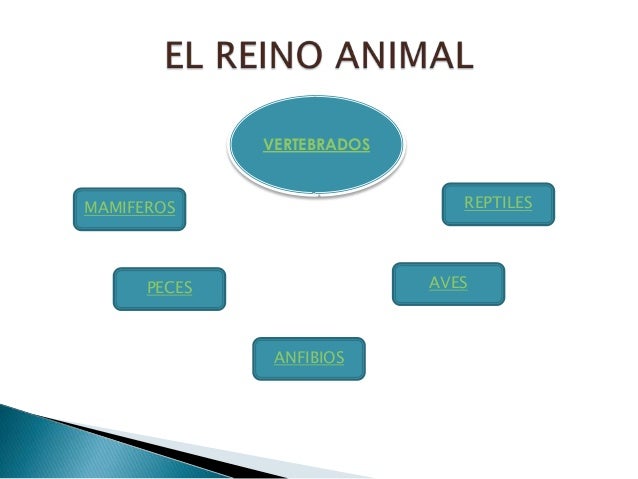 EL REINO ANIMAL

VERTEBRADOS

MAMIFEROS

REPTILES

PECES

AVES

ANFIBIOS